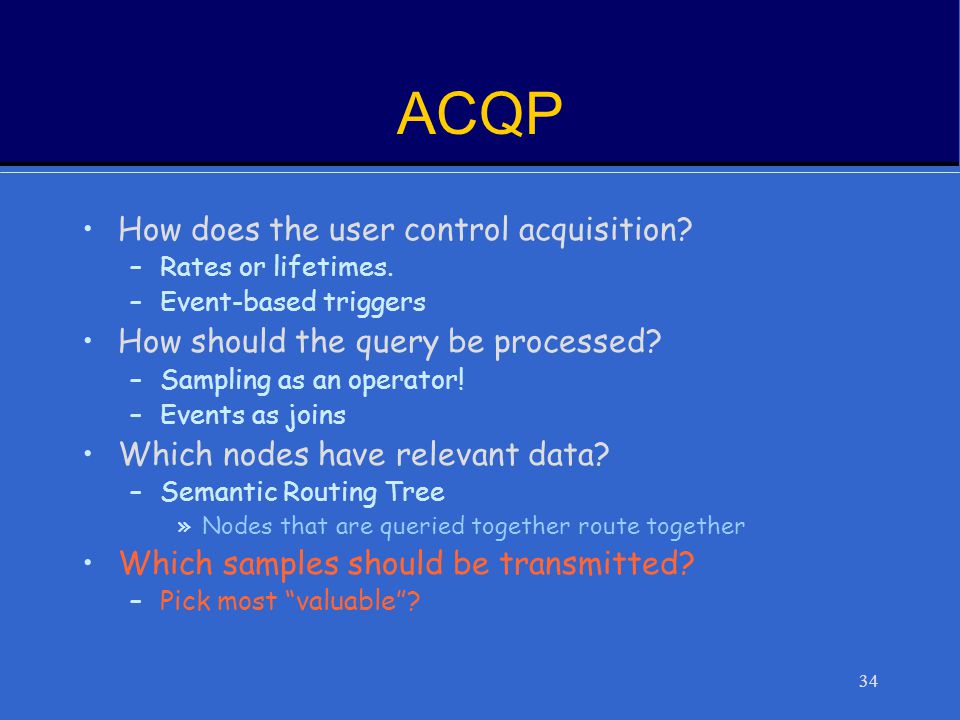 ACQP

• How does the user control acquisition?
  – Rates or lifetimes.
  – Event-based triggers
• How should the query be processed?
  – Sampling as an operator!
  – Events as joins
• Which nodes have relevant data?
  – Semantic Routing Tree
    » Nodes that are queried together route together
• Which samples should be transmitted?
  – Pick most “valuable”?

34